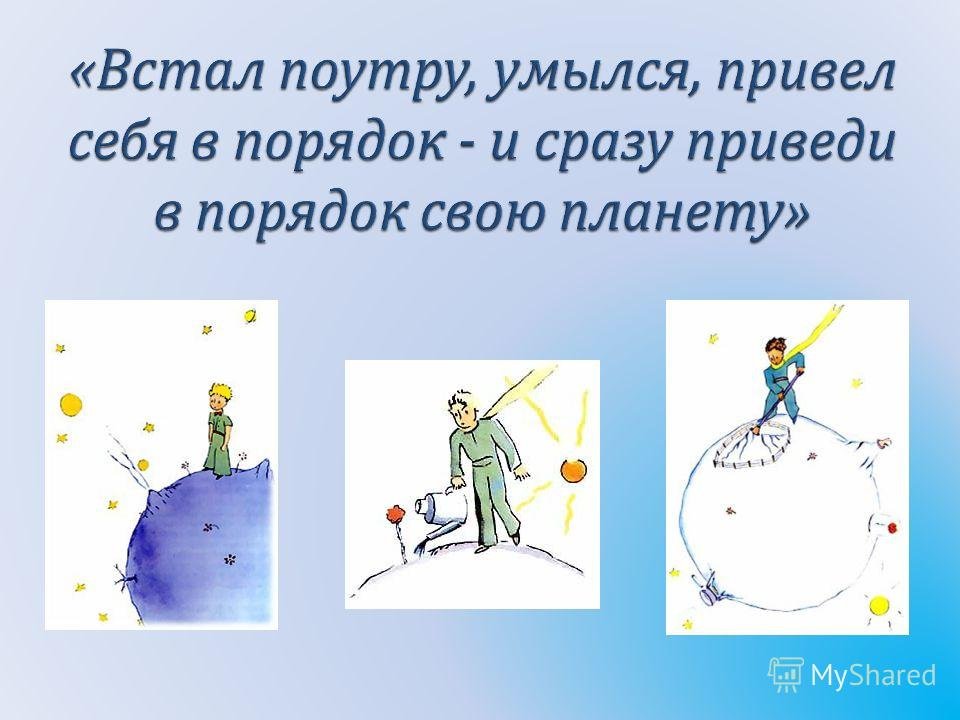 «Встал поутру, умылся, привел себя в порядок - и сразу приведи в порядок свою планету»

MyShared